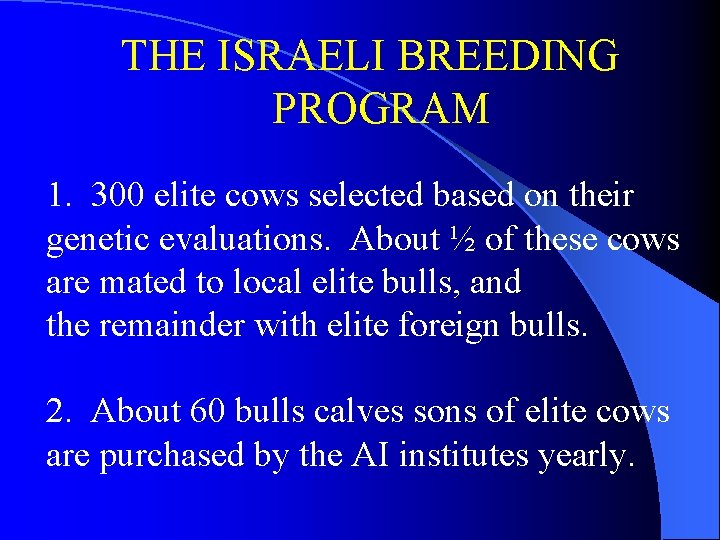 THE ISRAELI BREEDING PROGRAM

1. 300 elite cows selected based on their genetic evaluations. About ½ of these cows are mated to local elite bulls, and the remainder with elite foreign bulls.

2. About 60 bulls calves sons of elite cows are purchased by the AI institutes yearly.